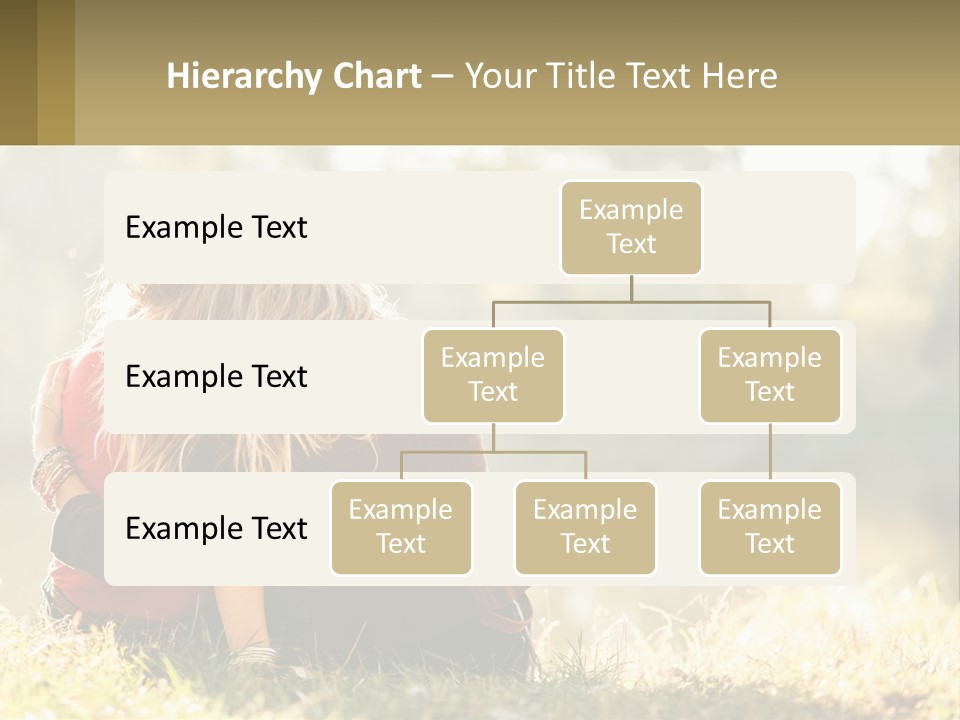 Hierarchy Chart – Your Title Text Here

Example Text

Example Text

Example Text

Example Text

Example Text

Example Text

Example Text

Example Text

Example Text